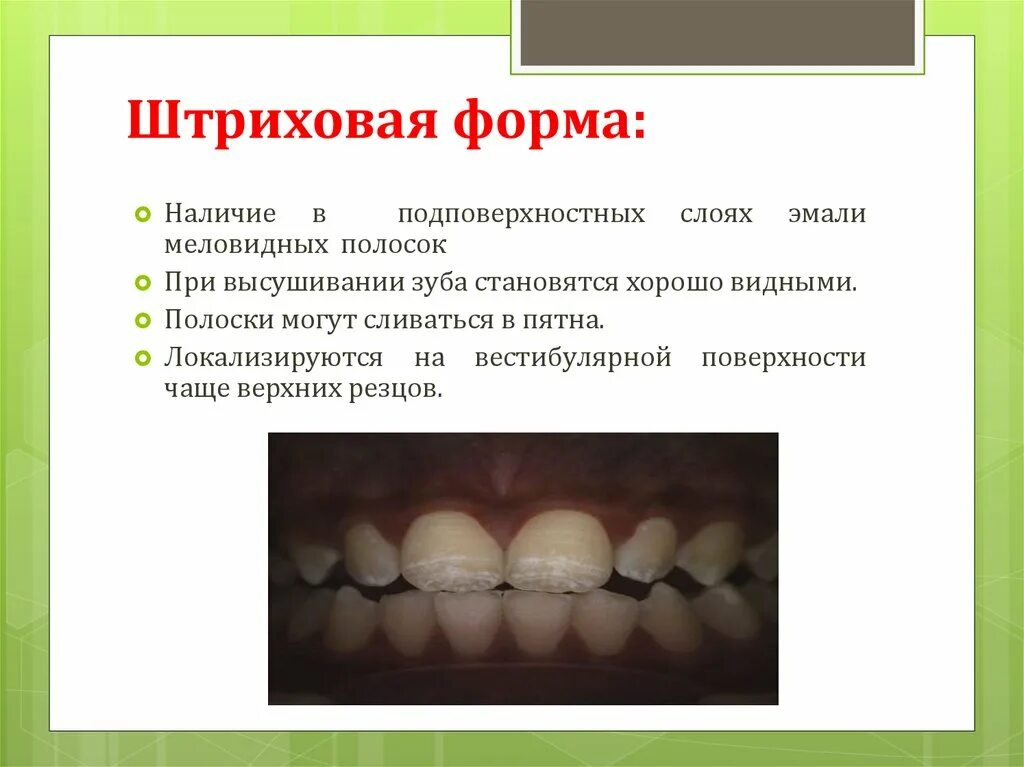 Штриховая форма:

Наличие в подповерхностных слоях эмали меловидных полосок

При высушивании зуба становятся хорошо видными.

Полоски могут сливаться в пятна.

Локализируются на вестибулярной поверхности чаще верхних резцов.